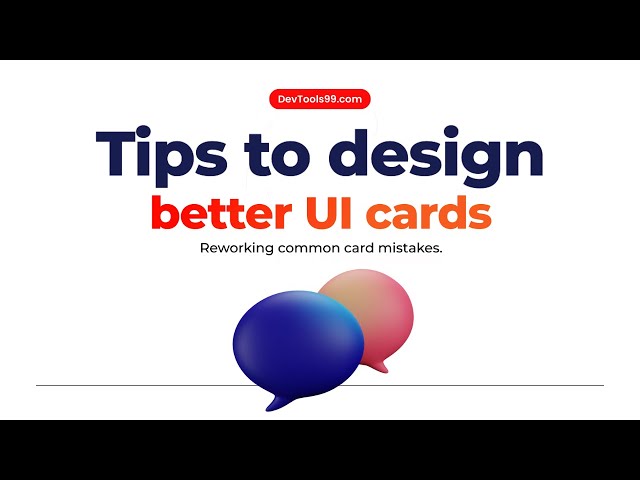 DevTools99.com

Tips to design better UI cards

Reworking common card mistakes.